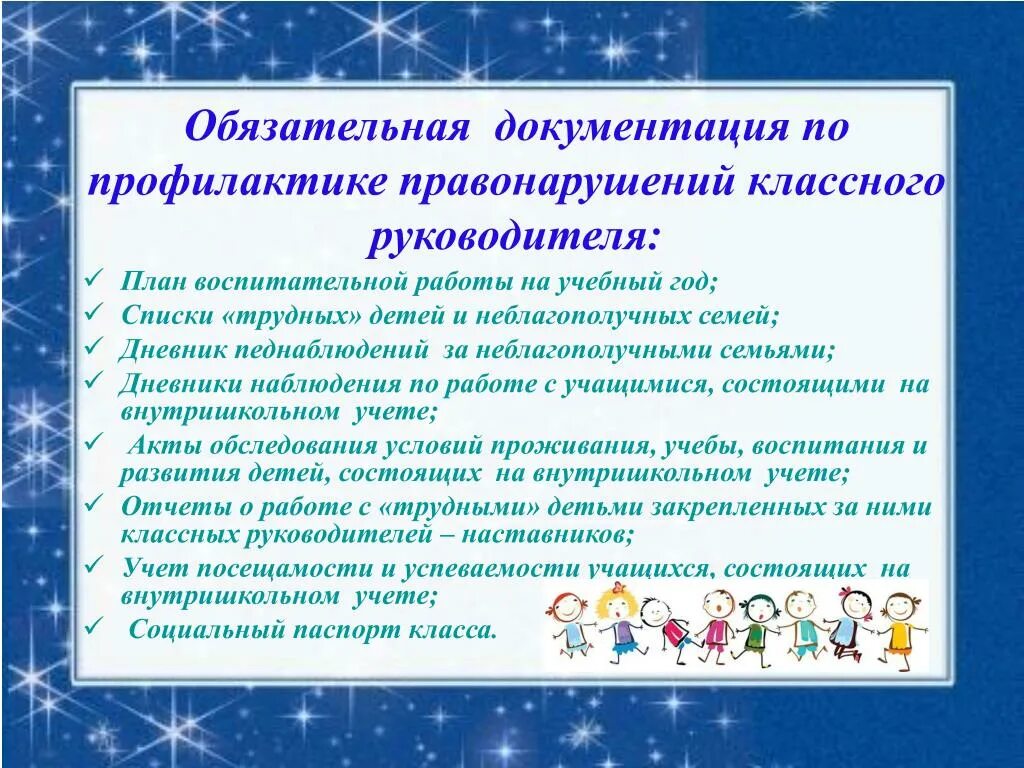 Обязательная документация по профилактике правонарушений классного руководителя:

✓ План воспитательной работы на учебный год;
✓ Списки «трудных» детей и неблагополучных семей;
✓ Дневник педнаблюдений за неблагополучными семьями;
✓ Дневники наблюдения по работе с учащимися, состоящими на внутришкольном учете;
✓ Акты обследования условий проживания, учебы, воспитания и развития детей, состоящих на внутришкольном учете;
✓ Отчеты о работе с «трудными» детьми закрепленных за ними классных руководителей – наставников;
✓ Учет посещамости и успеваемости учащихся, состоящих на внутришкольном учете;
✓ Социальный паспорт класса.